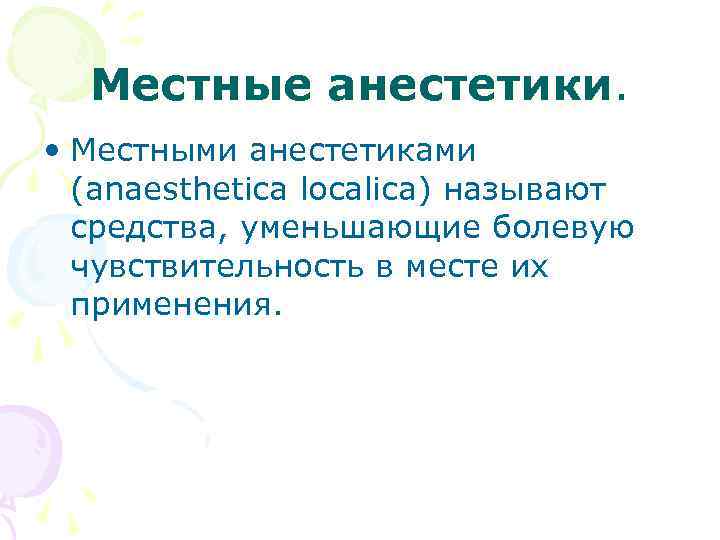 Местные анестетики.

• Местными анестетиками (anaesthetica localica) называют средства, уменьшающие болевую чувствительность в месте их применения.